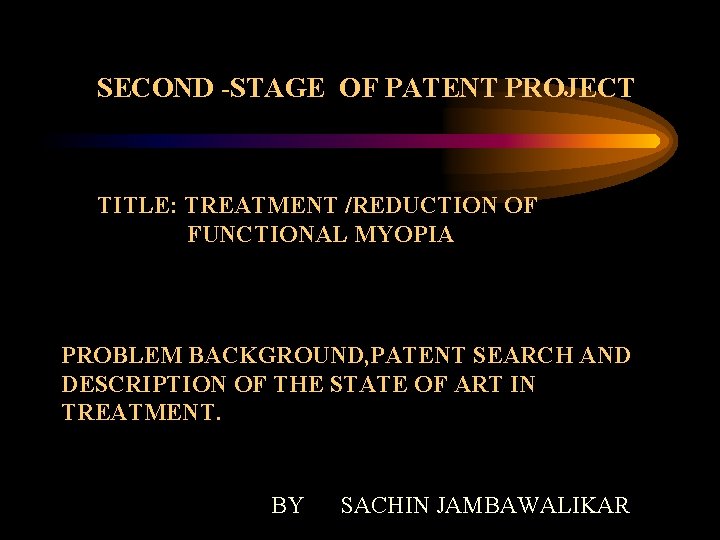 SECOND -STAGE OF PATENT PROJECT

TITLE: TREATMENT /REDUCTION OF FUNCTIONAL MYOPIA

PROBLEM BACKGROUND,PATENT SEARCH AND DESCRIPTION OF THE STATE OF ART IN TREATMENT.

BY SACHIN JAMBAWALIKAR